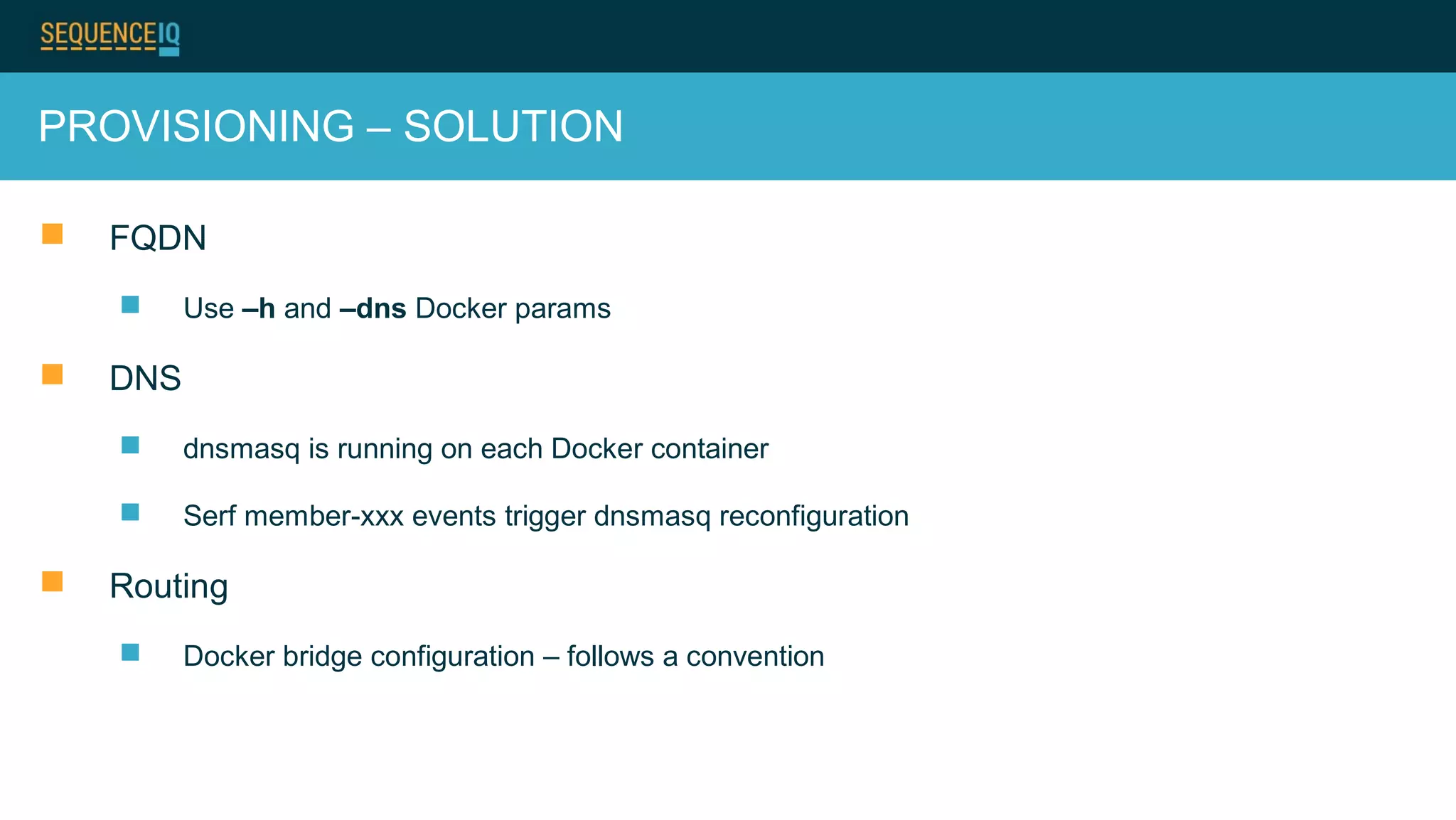 SEQUENCEIQ

PROVISIONING – SOLUTION

FQDN

Use –h and –dns Docker params

DNS

dnsmasq is running on each Docker container

Serf member-xxx events trigger dnsmasq reconfiguration

Routing

Docker bridge configuration – follows a convention